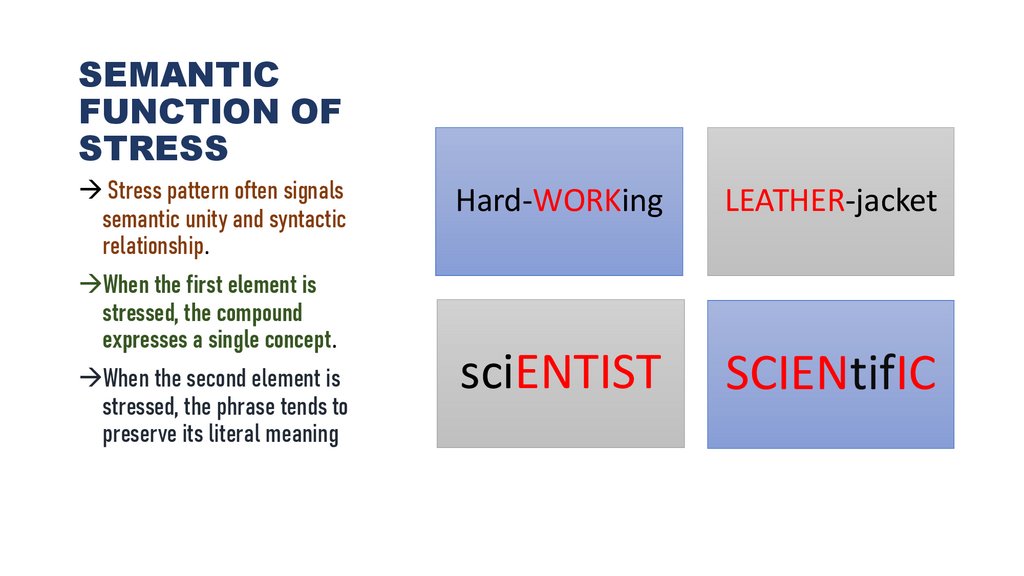 SEMANTIC FUNCTION OF STRESS

→ Stress pattern often signals semantic unity and syntactic relationship.

→When the first element is stressed, the compound expresses a single concept.

→When the second element is stressed, the phrase tends to preserve its literal meaning

Hard-WORKing

LEATHER-jacket

sciENTIST

SCIENtifIC